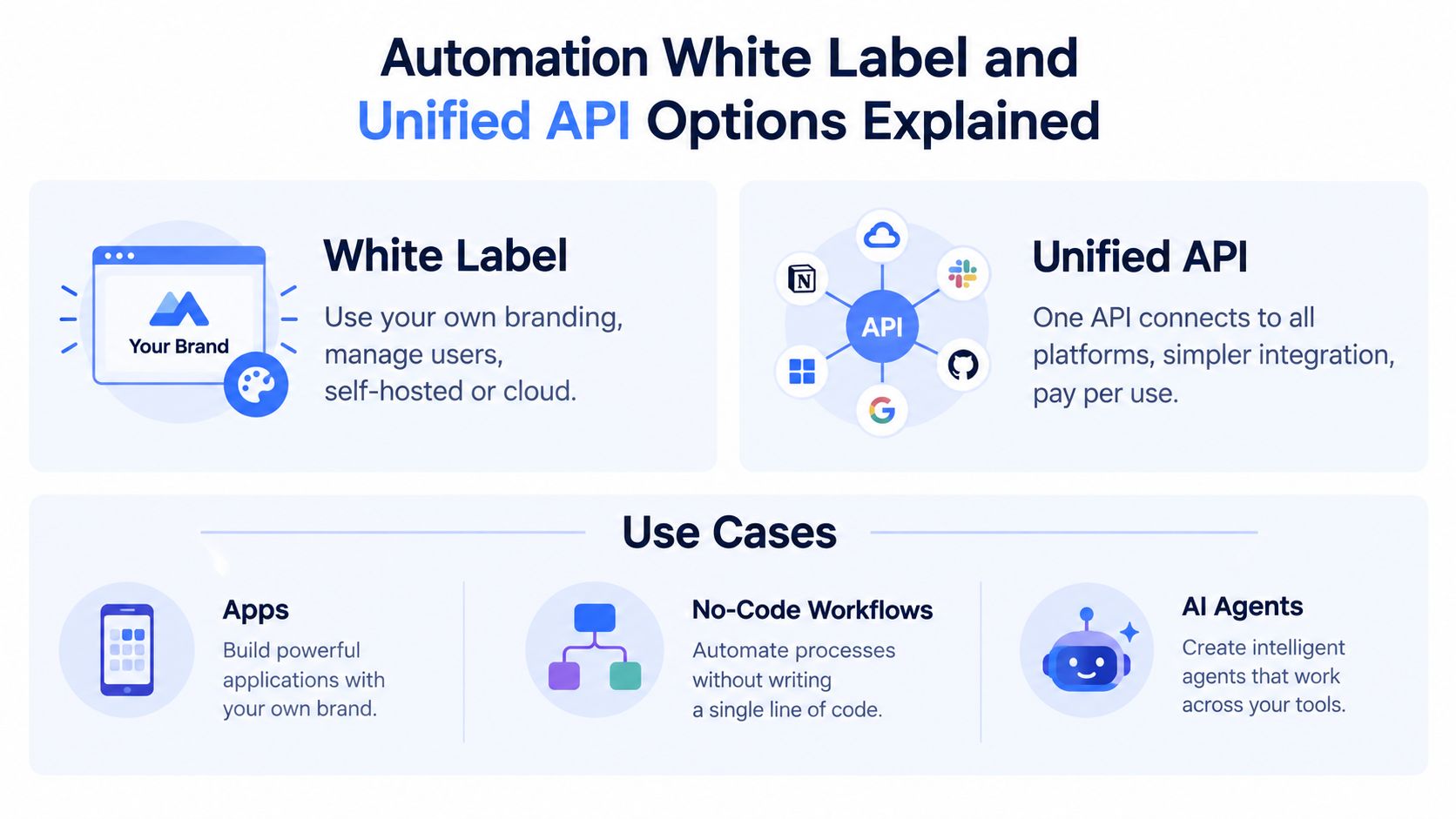 Automation White Label and Unified API Options Explained

Your Brand

White Label

Use your own branding, manage users, self-hosted or cloud.

N

API

G

Unified API

One API connects to all platforms, simpler integration, pay per use.

Use Cases

Apps

Build powerful applications with your own brand.

No-Code Workflows

Automate processes without writing a single line of code.

AI Agents

Create intelligent agents that work across your tools.